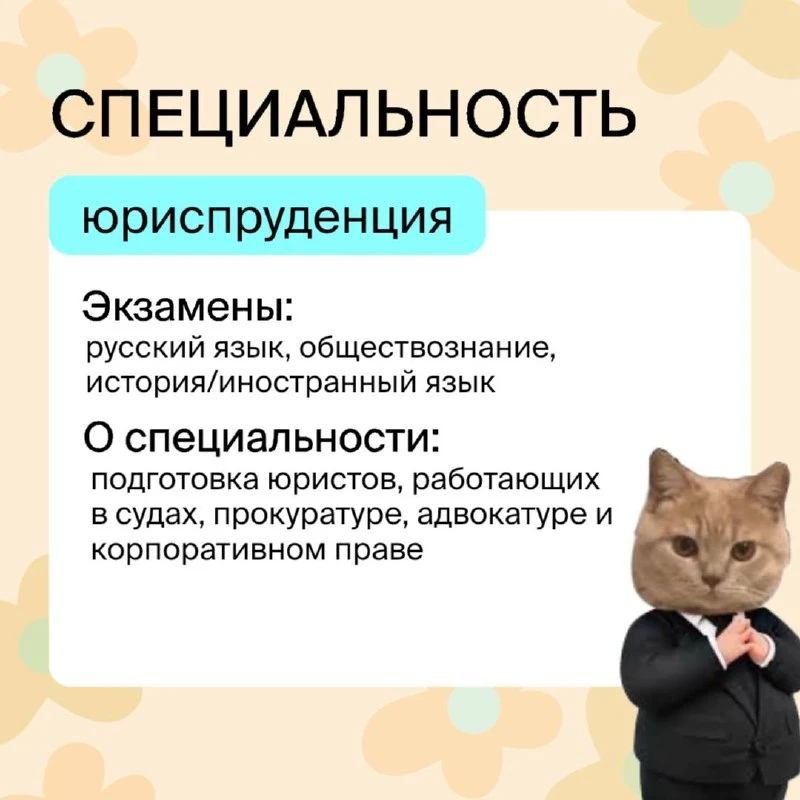 СПЕЦИАЛЬНОСТЬ

юриспруденция

Экзамены:
русский язык, обществознание, история/иностранный язык

О специальности:
подготовка юристов, работающих в судах, прокуратуре, адвокатуре и корпоративном праве